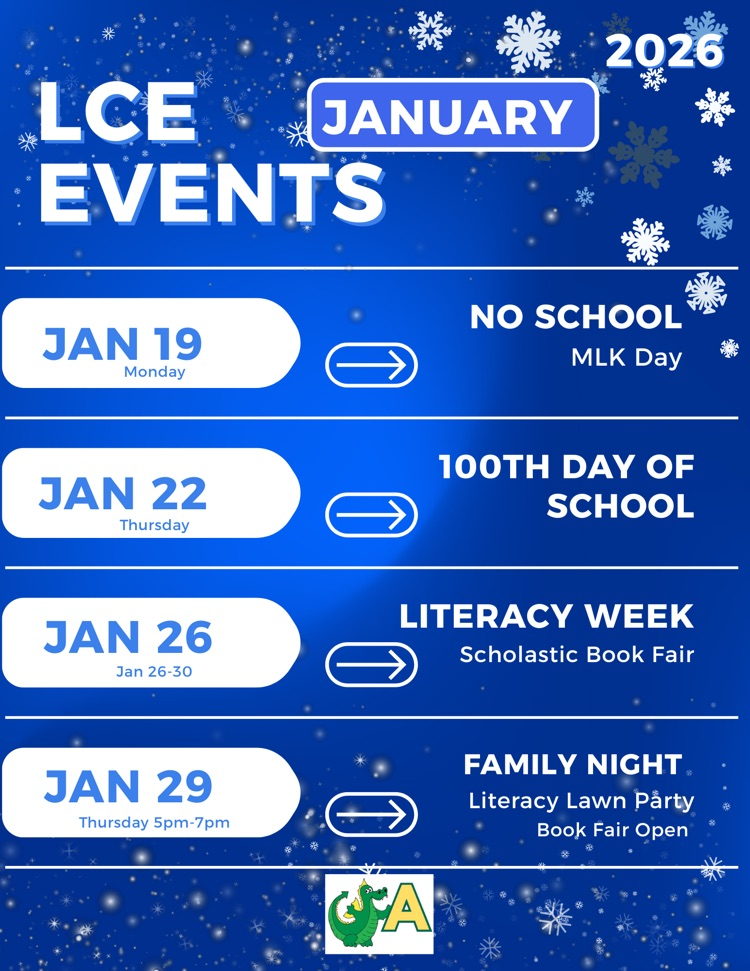 2026

LCE EVENTS

JANUARY

JAN 19
Monday

NO SCHOOL
MLK Day

JAN 22
Thursday

100TH DAY OF SCHOOL

JAN 26
Jan 26-30

LITERACY WEEK
Scholastic Book Fair

JAN 29
Thursday 5pm-7pm

FAMILY NIGHT
Literacy Lawn Party
Book Fair Open

A